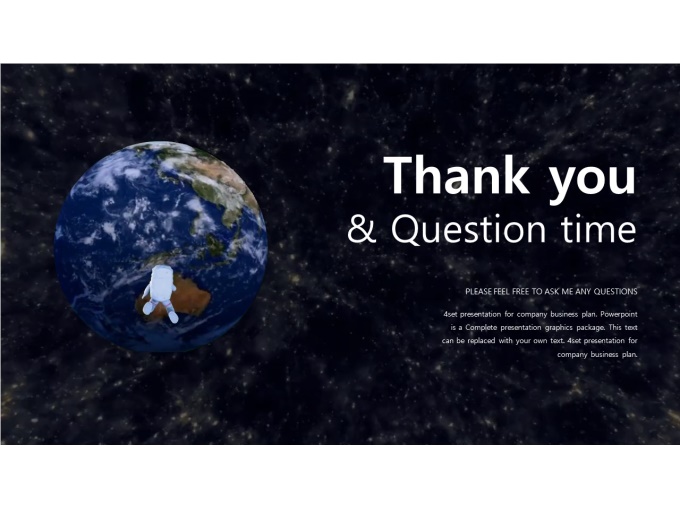 Thank you
& Question time

PLEASE FEEL FREE TO ASK ME ANY QUESTIONS

4set presentation for company business plan. Powerpoint is a Complete presentation graphics package. This text can be replaced with your own text. 4set presentation for company business plan.